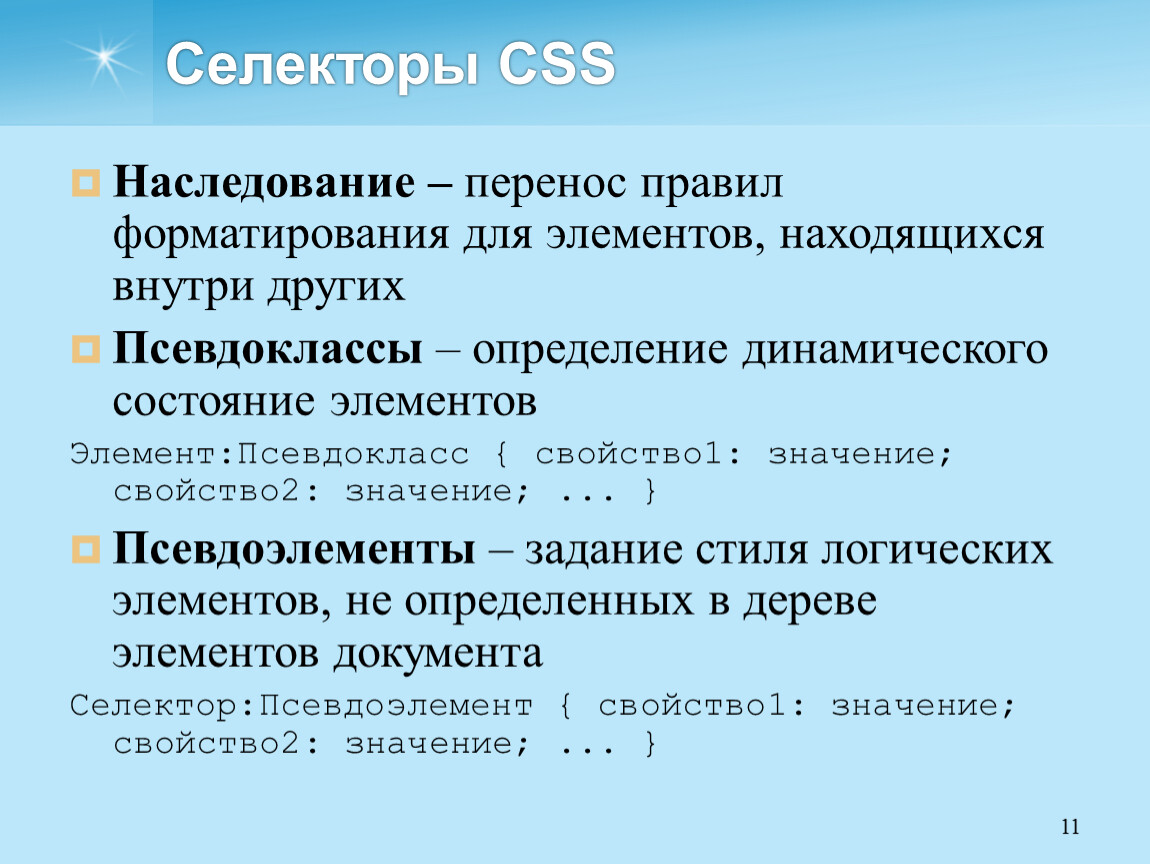 Селекторы CSS

Наследование – перенос правил форматирования для элементов, находящихся внутри других

Псевдоклассы – определение динамического состояние элементов

Элемент:Псевдокласс { свойство1: значение; свойство2: значение; ... }

Псевдоэлементы – задание стиля логических элементов, не определенных в дереве элементов документа

Селектор:Псевдоэлемент { свойство1: значение; свойство2: значение; ... }

11